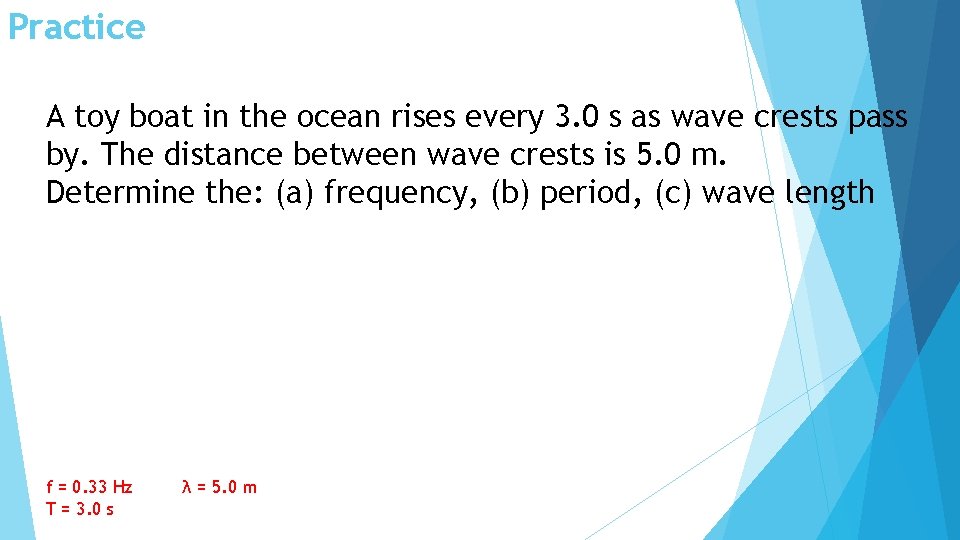 Practice

A toy boat in the ocean rises every 3.0 s as wave crests pass by. The distance between wave crests is 5.0 m. Determine the: (a) frequency, (b) period, (c) wave length

f = 0.33 Hz
T = 3.0 s

λ = 5.0 m